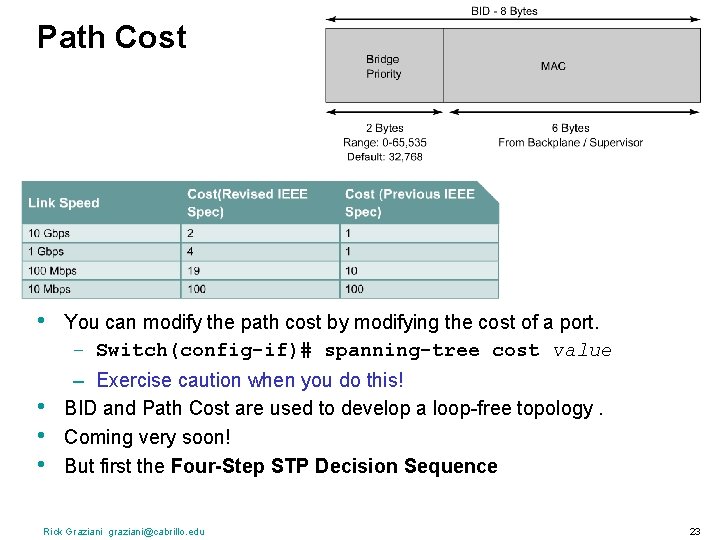 Path Cost

BID - 8 Bytes

Bridge Priority

MAC

2 Bytes
Range: 0-65,535
Default: 32,768

6 Bytes
From Backplane / Supervisor

| Link Speed | Cost(Revised IEEE Spec) | Cost (Previous IEEE Spec) |
|---|---|---|
| 10 Gbps | 2 | 1 |
| 1 Gbps | 4 | 1 |
| 100 Mbps | 19 | 10 |
| 10 Mbps | 100 | 100 |

• You can modify the path cost by modifying the cost of a port.
– Switch(config-if)# spanning-tree cost value
– Exercise caution when you do this!
• BID and Path Cost are used to develop a loop-free topology .
• Coming very soon!
• But first the Four-Step STP Decision Sequence

Rick Graziani graziani@cabrillo.edu

23